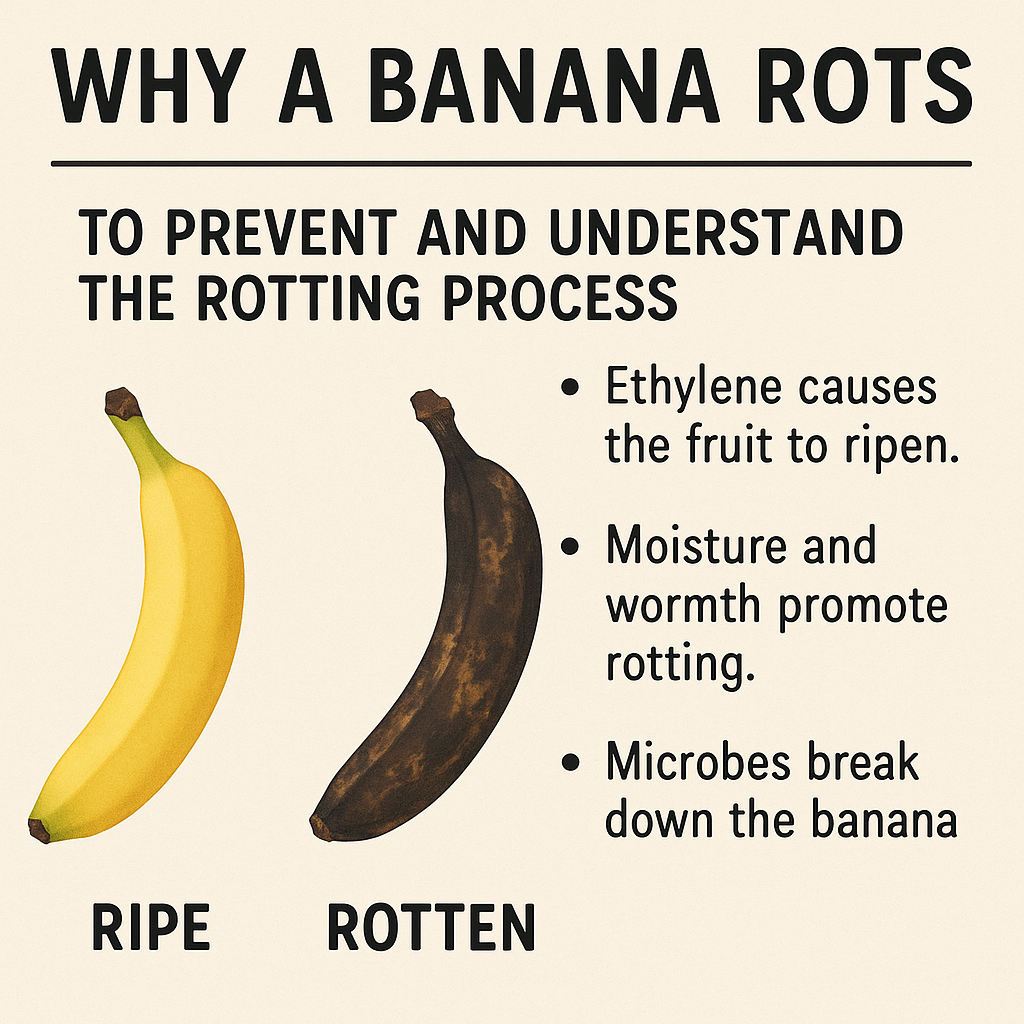 WHY A BANANA ROTS

TO PREVENT AND UNDERSTAND THE ROTTING PROCESS

• Ethylene causes the fruit to ripen.

• Moisture and wormth promote rotting.

• Microbes break down the banana

RIPE

ROTTEN